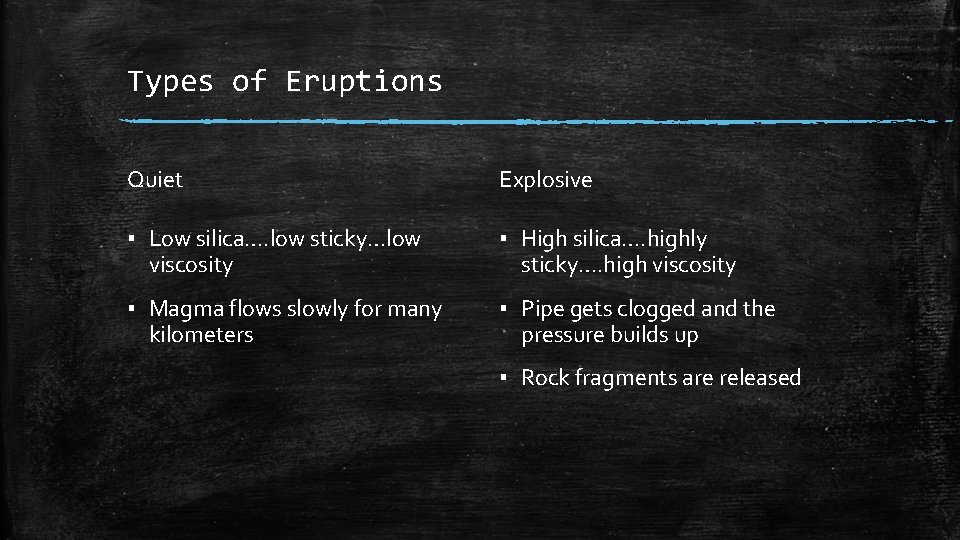 Types of Eruptions

Quiet

▪ Low silica….low sticky…low viscosity

▪ Magma flows slowly for many kilometers

Explosive

▪ High silica….highly sticky….high viscosity

▪ Pipe gets clogged and the pressure builds up

▪ Rock fragments are released